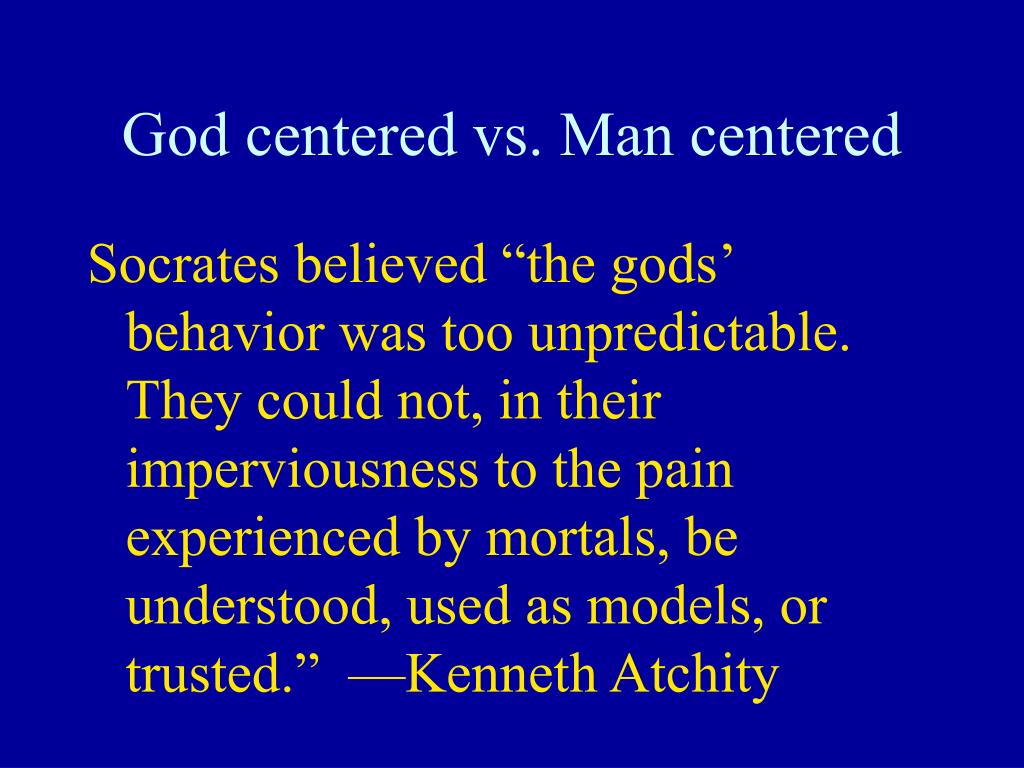 God centered vs. Man centered

Socrates believed “the gods’ behavior was too unpredictable. They could not, in their imperviousness to the pain experienced by mortals, be understood, used as models, or trusted.” —Kenneth Atchity